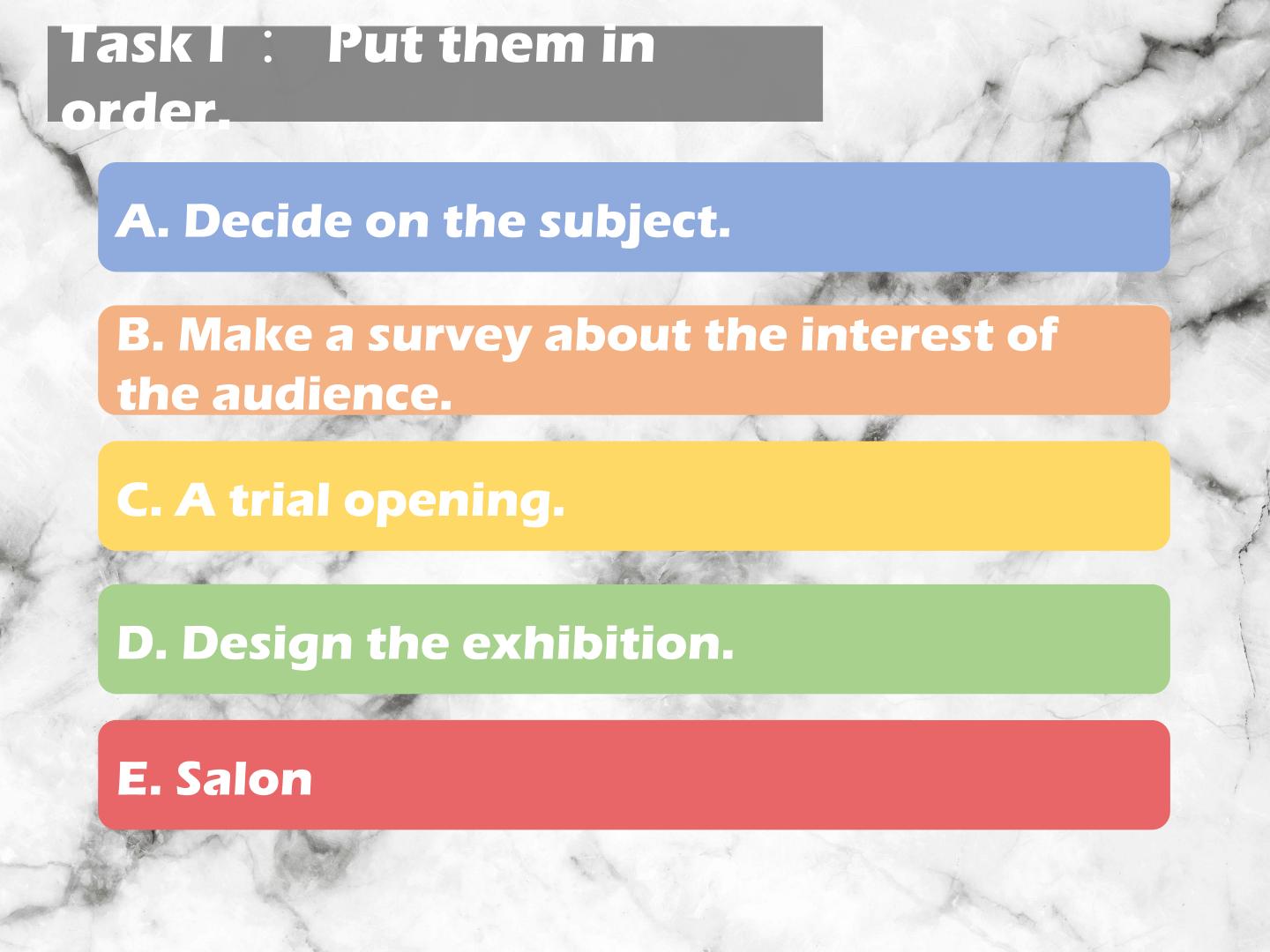 Task I ： Put them in order.

A. Decide on the subject.

B. Make a survey about the interest of the audience.

C. A trial opening.

D. Design the exhibition.

E. Salon